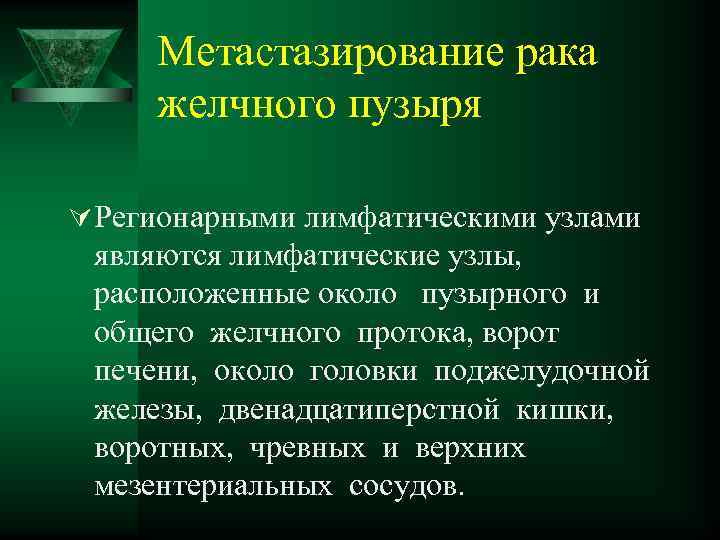 Метастазирование рака желчного пузыря

Регионарными лимфатическими узлами являются лимфатические узлы, расположенные около пузырного и общего желчного протока, ворот печени, около головки поджелудочной железы, двенадцатиперстной кишки, воротных, чревных и верхних мезентериальных сосудов.